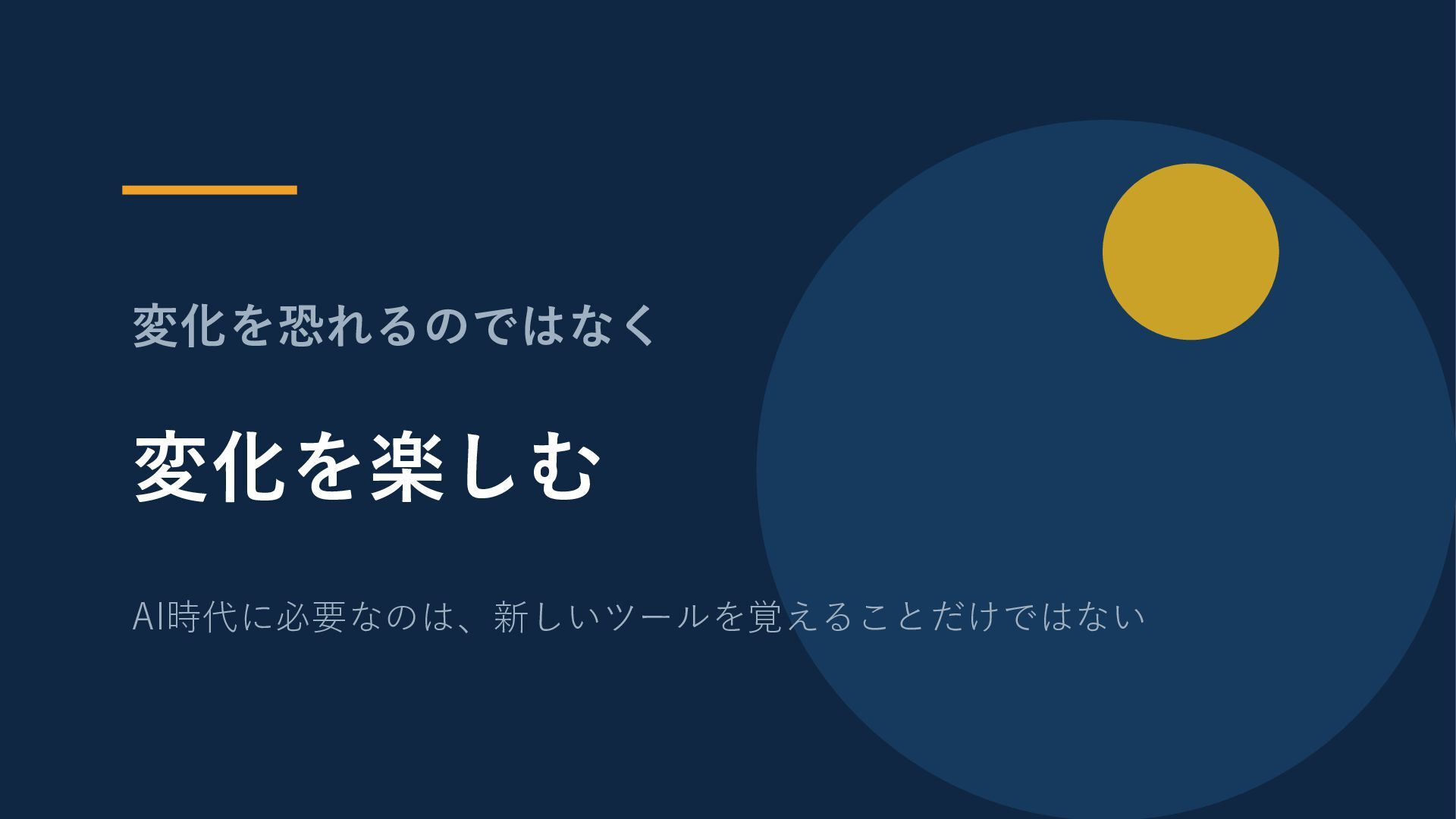 変化を恐れるのではなく

変化を楽しむ

AI時代に必要なのは、新しいツールを覚えることだけではない